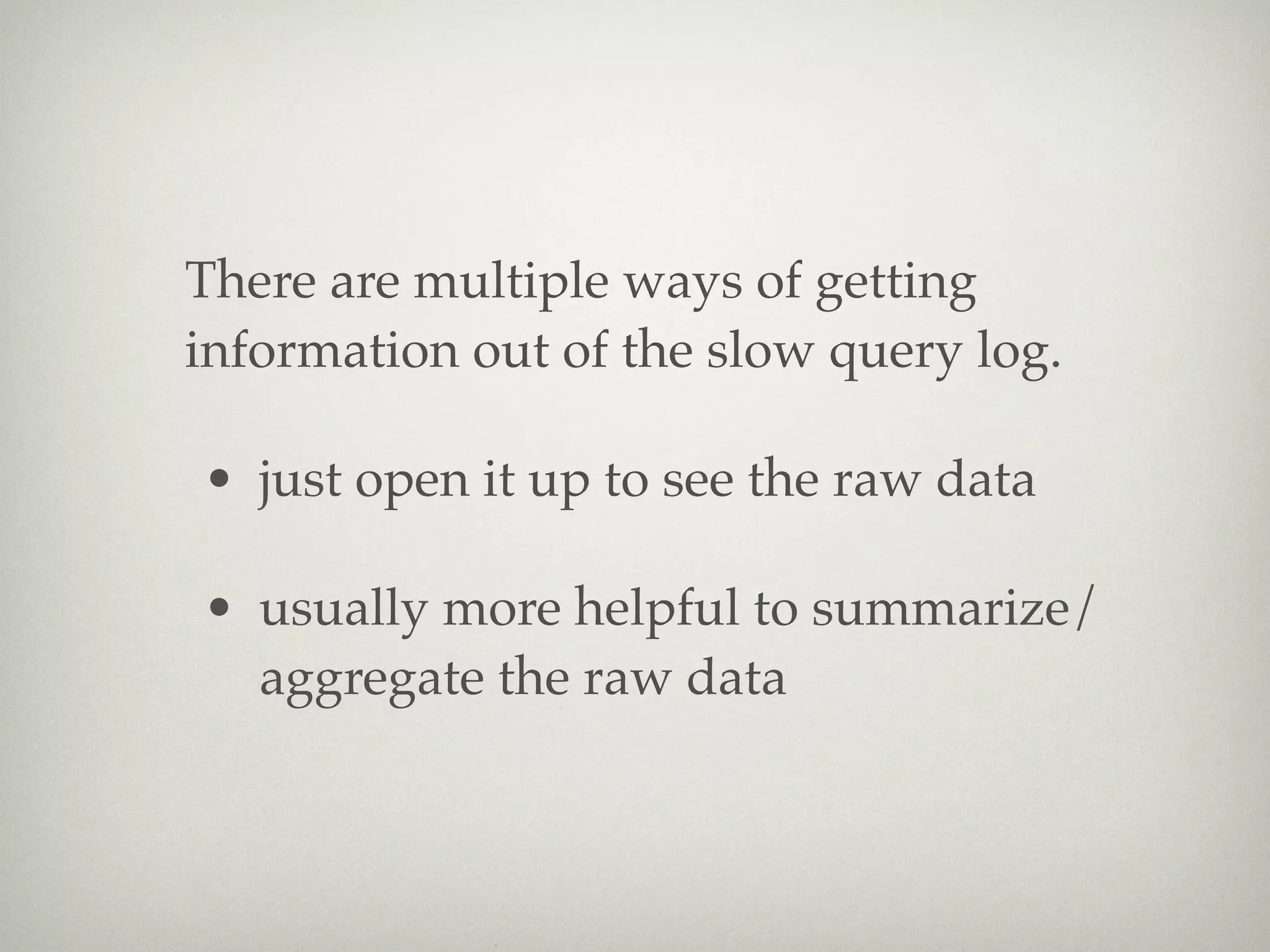 There are multiple ways of getting information out of the slow query log.

• just open it up to see the raw data

• usually more helpful to summarize/aggregate the raw data